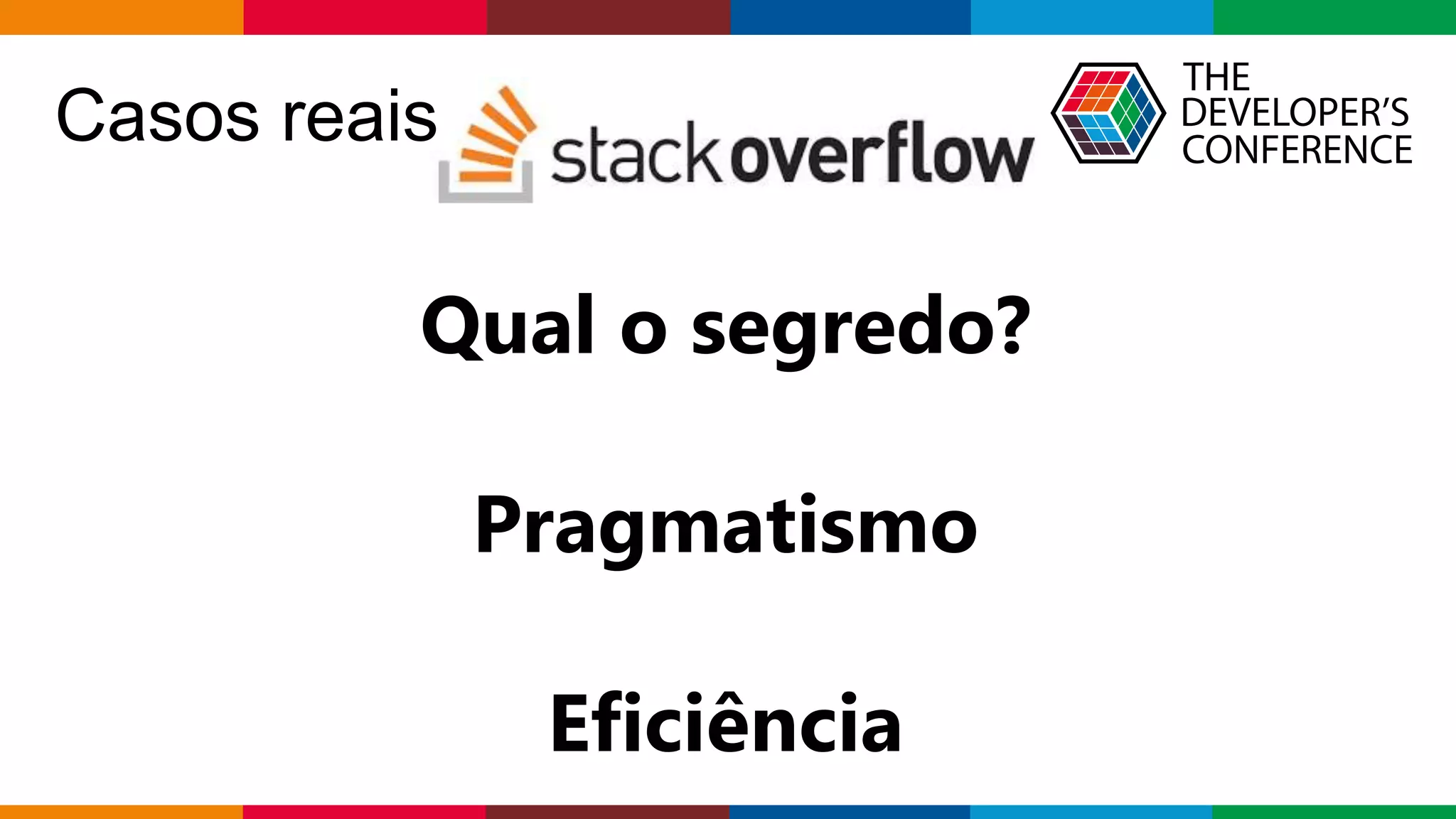 Casos reais stackoverflow

THE DEVELOPER'S CONFERENCE

Qual o segredo?

Pragmatismo

Eficiência